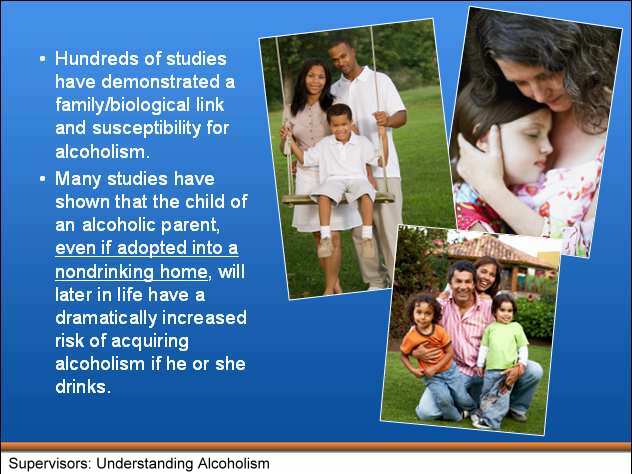 • Hundreds of studies have demonstrated a family/biological link and susceptibility for alcoholism.

• Many studies have shown that the child of an alcoholic parent, even if adopted into a nondrinking home, will later in life have a dramatically increased risk of acquiring alcoholism if he or she drinks.

Supervisors: Understanding Alcoholism